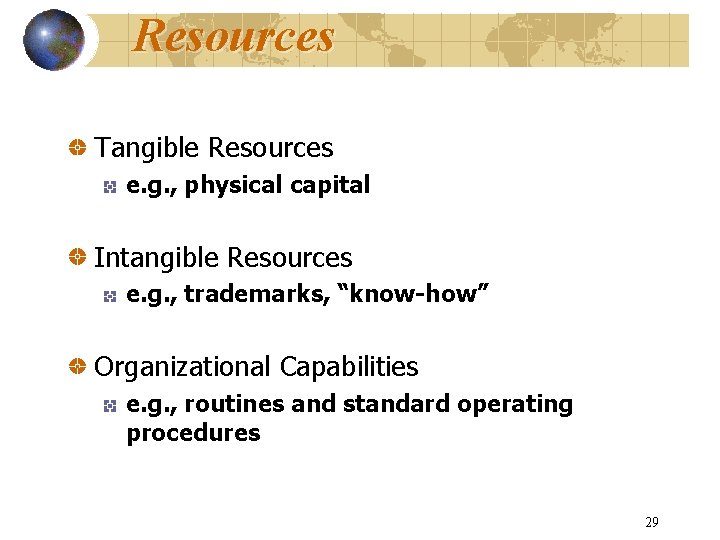 Resources

• Tangible Resources
• e.g., physical capital

• Intangible Resources
• e.g., trademarks, "know-how"

• Organizational Capabilities
• e.g., routines and standard operating procedures

29